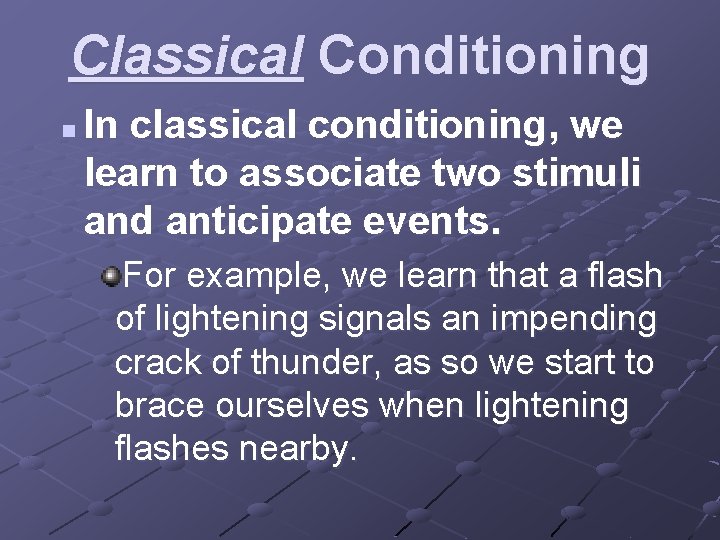 Classical Conditioning

In classical conditioning, we learn to associate two stimuli and anticipate events.

For example, we learn that a flash of lightening signals an impending crack of thunder, as so we start to brace ourselves when lightening flashes nearby.